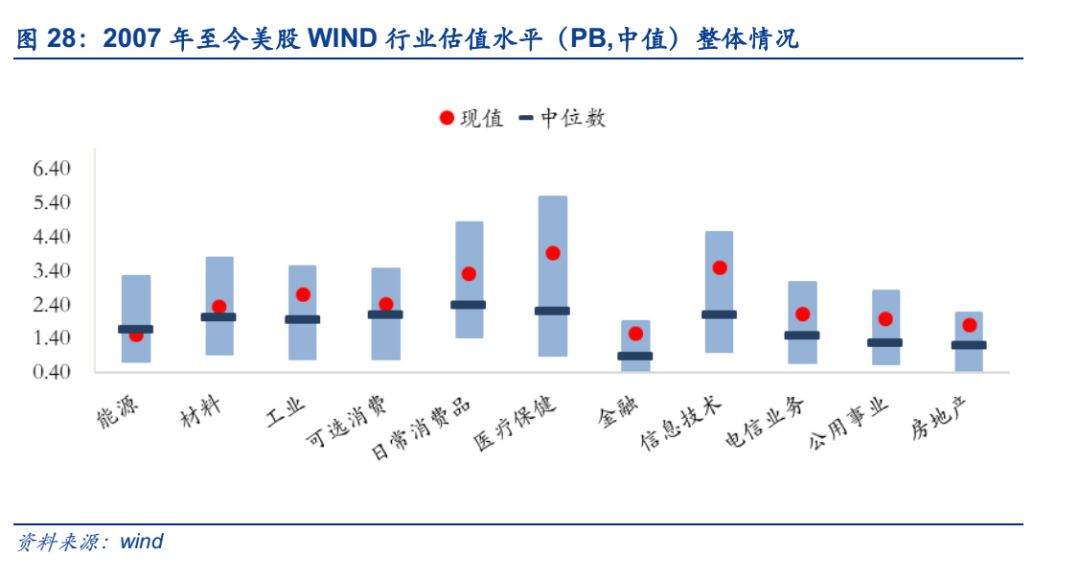 图 28：2007 年至今美股 WIND 行业估值水平（PB,中值）整体情况

现值 中位数

6.40
5.40
4.40
3.40
2.40
1.40
0.40

能源 材料 工业 可选消费 日常消费品 医疗保健 金融 信息技术 电信业务 公用事业 房地产

资料来源：wind